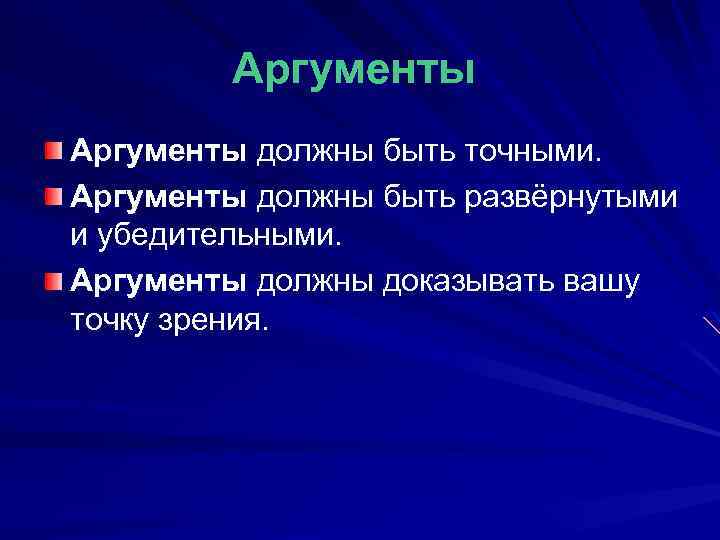 Аргументы

Аргументы должны быть точными.

Аргументы должны быть развёрнутыми и убедительными.

Аргументы должны доказывать вашу точку зрения.